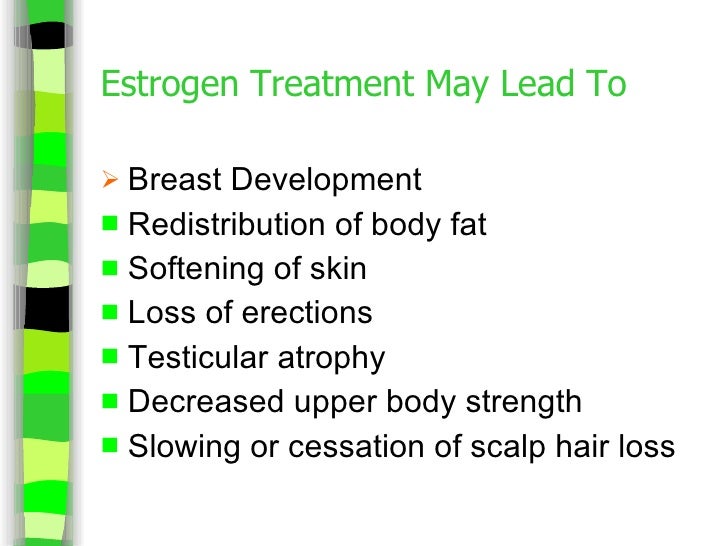 Estrogen Treatment May Lead To

- Breast Development
- Redistribution of body fat
- Softening of skin
- Loss of erections
- Testicular atrophy
- Decreased upper body strength
- Slowing or cessation of scalp hair loss